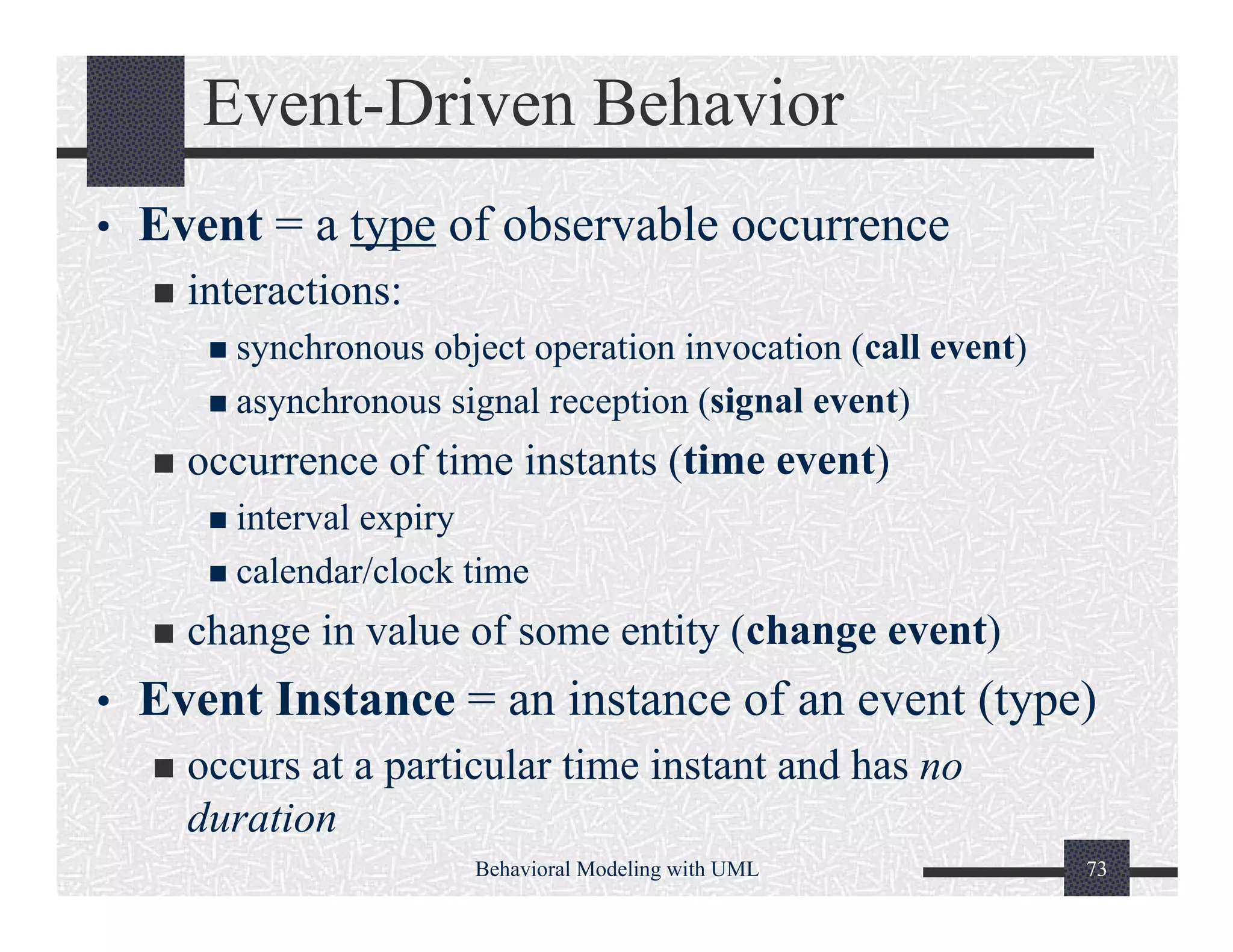 Event-Driven Behavior

• Event = a type of observable occurrence

■ interactions:

■ synchronous object operation invocation (call event)

■ asynchronous signal reception (signal event)

■ occurrence of time instants (time event)

■ interval expiry

■ calendar/clock time

■ change in value of some entity (change event)

• Event Instance = an instance of an event (type)

■ occurs at a particular time instant and has no duration

Behavioral Modeling with UML

73